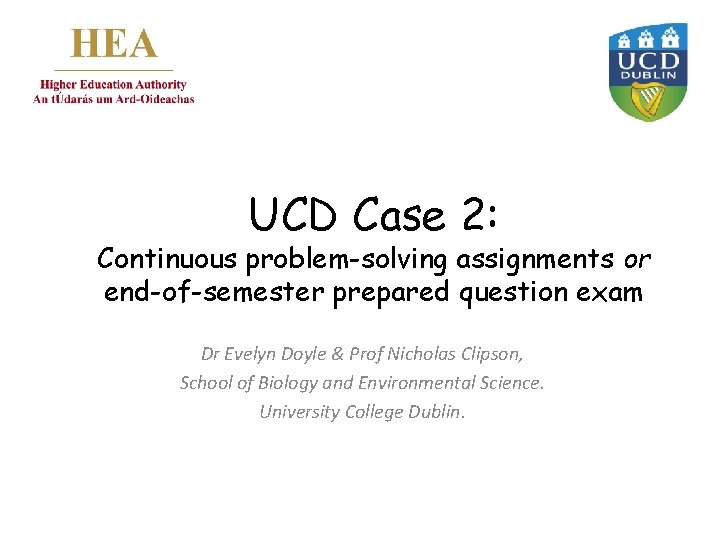 HEA
Higher Education Authority
An tÚdarás um Ard-Oideachas

UCD
DUBLIN

UCD Case 2:
Continuous problem-solving assignments or end-of-semester prepared question exam

Dr Evelyn Doyle & Prof Nicholas Clipson,
School of Biology and Environmental Science.
University College Dublin.